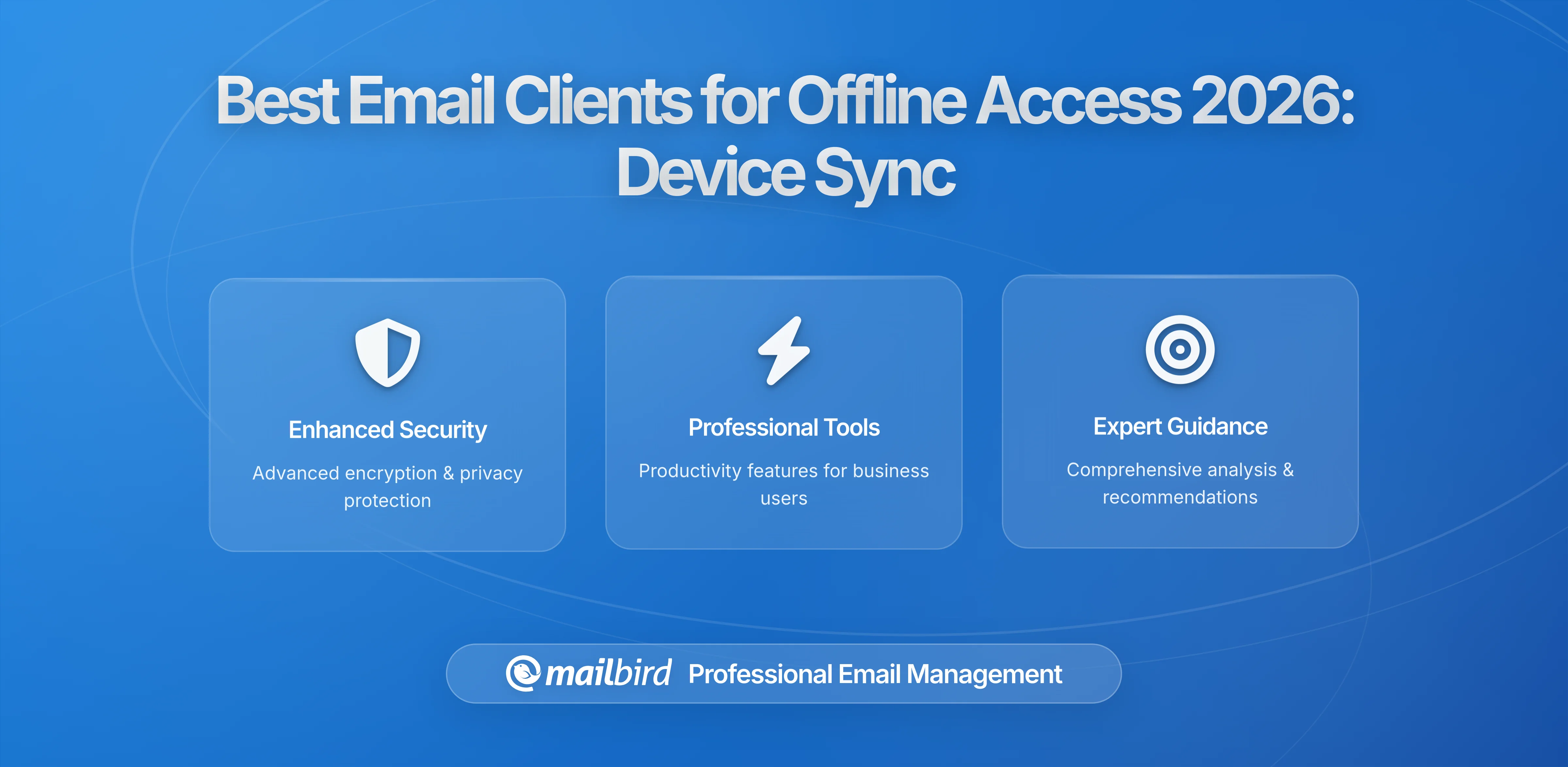 Best Email Clients for Offline Access 2026: Device Sync

Enhanced Security

Advanced encryption & privacy protection

Professional Tools

Productivity features for business users

Expert Guidance

Comprehensive analysis & recommendations

mailbird Professional Email Management